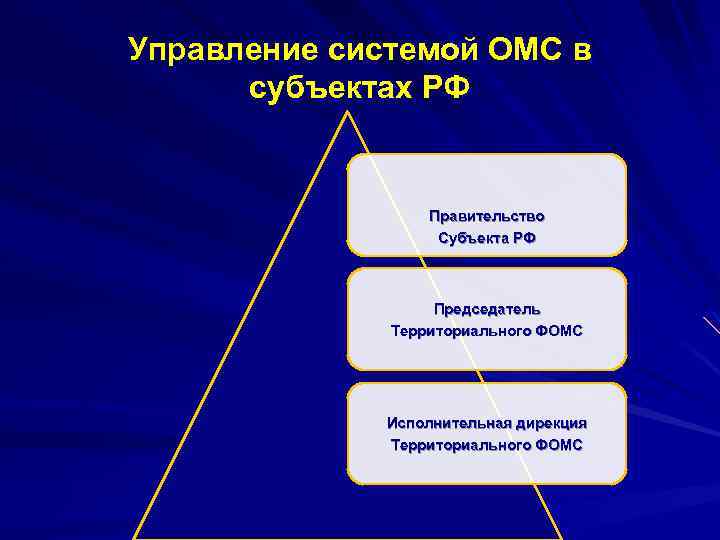 Управление системой ОМС в субъектах РФ

Правительство Субъекта РФ

Председатель Территориального ФОМС

Исполнительная дирекция Территориального ФОМС